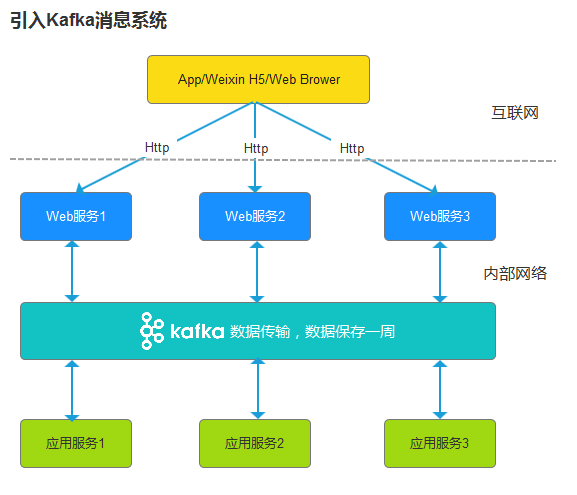 引入Kafka消息系统

App/Weixin H5/Web Brower

互联网

Http

Http

Http

Web服务1

Web服务2

Web服务3

内部网络

kafka 数据传输，数据保存一周

应用服务1

应用服务2

应用服务3